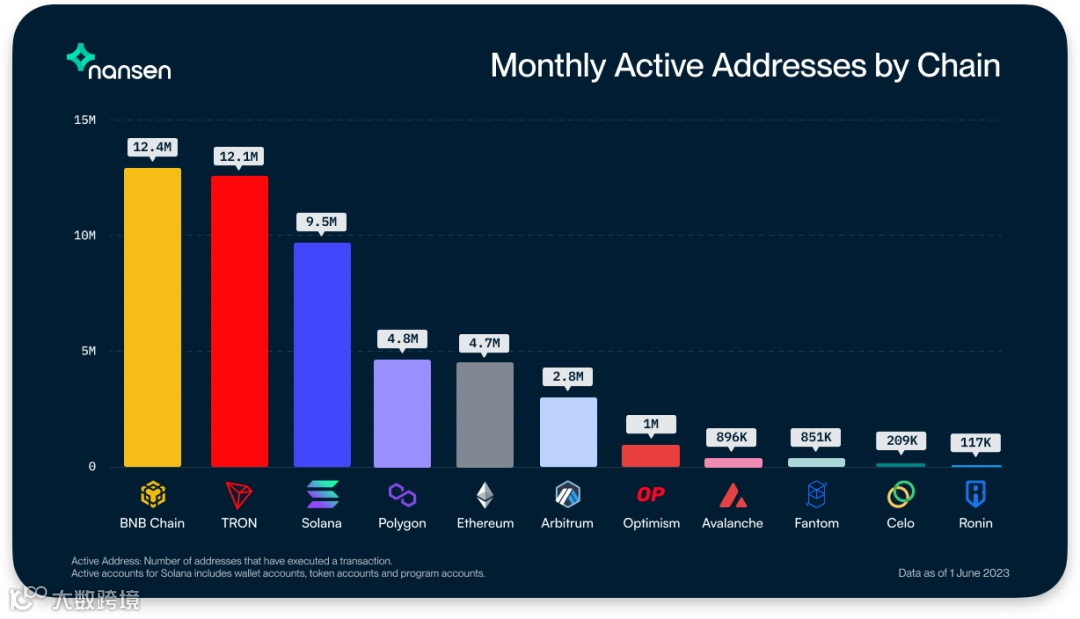 nansen

Monthly Active Addresses by Chain

15M
10M
5M
0

12.4M
12.1M
9.5M
4.8M
4.7M
2.8M
1M
896K
851K
209K
117K

BNB Chain
TRON
Solana
Polygon
Ethereum
Arbitrum
OP
Optimism
Avalanche
Fantom
Celo
Ronin

Active Address: Number of addresses that have executed a transaction.
Active accounts for Solana includes wallet accounts, token accounts and program accounts.

Data as of 1 June 2023

大数跨境